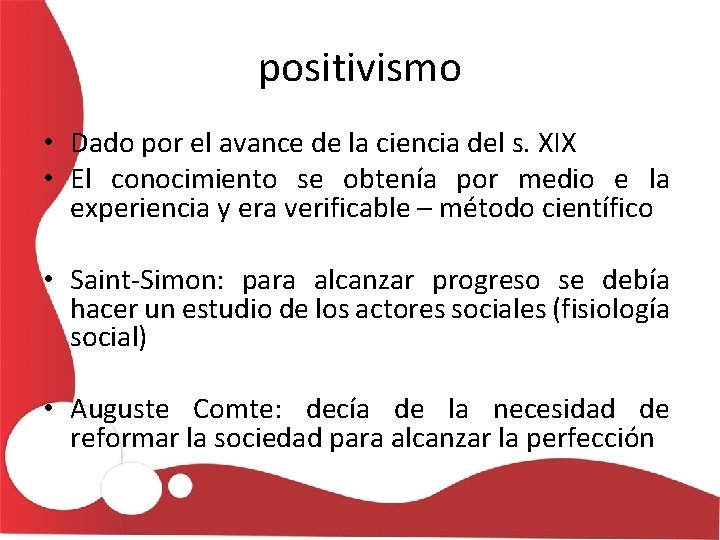 positivismo

• Dado por el avance de la ciencia del s. XIX
• El conocimiento se obtenía por medio e la experiencia y era verificable – método científico

• Saint-Simon: para alcanzar progreso se debía hacer un estudio de los actores sociales (fisiología social)

• Auguste Comte: decía de la necesidad de reformar la sociedad para alcanzar la perfección